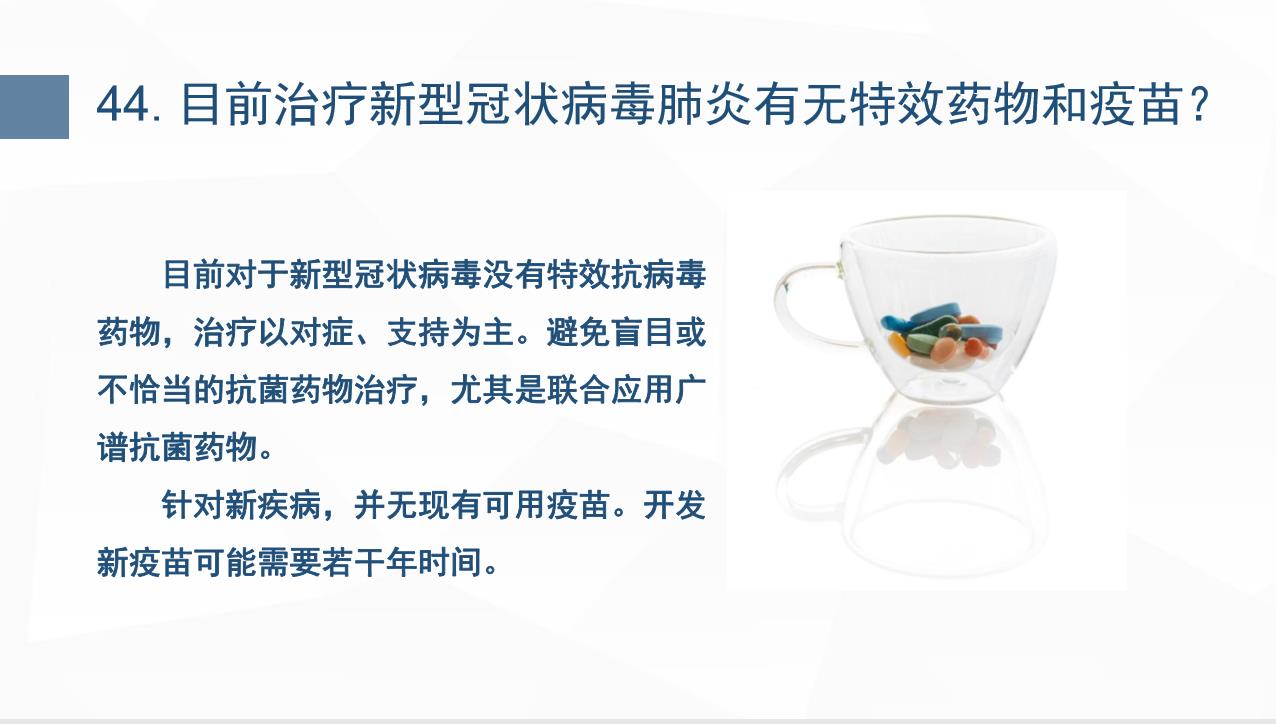 44. 目前治疗新型冠状病毒肺炎有无特效药物和疫苗？

目前对于新型冠状病毒没有特效抗病毒药物，治疗以对症、支持为主。避免盲目或不恰当的抗菌药物治疗，尤其是联合应用广谱抗菌药物。

针对新疾病，并无现有可用疫苗。开发新疫苗可能需要若干年时间。